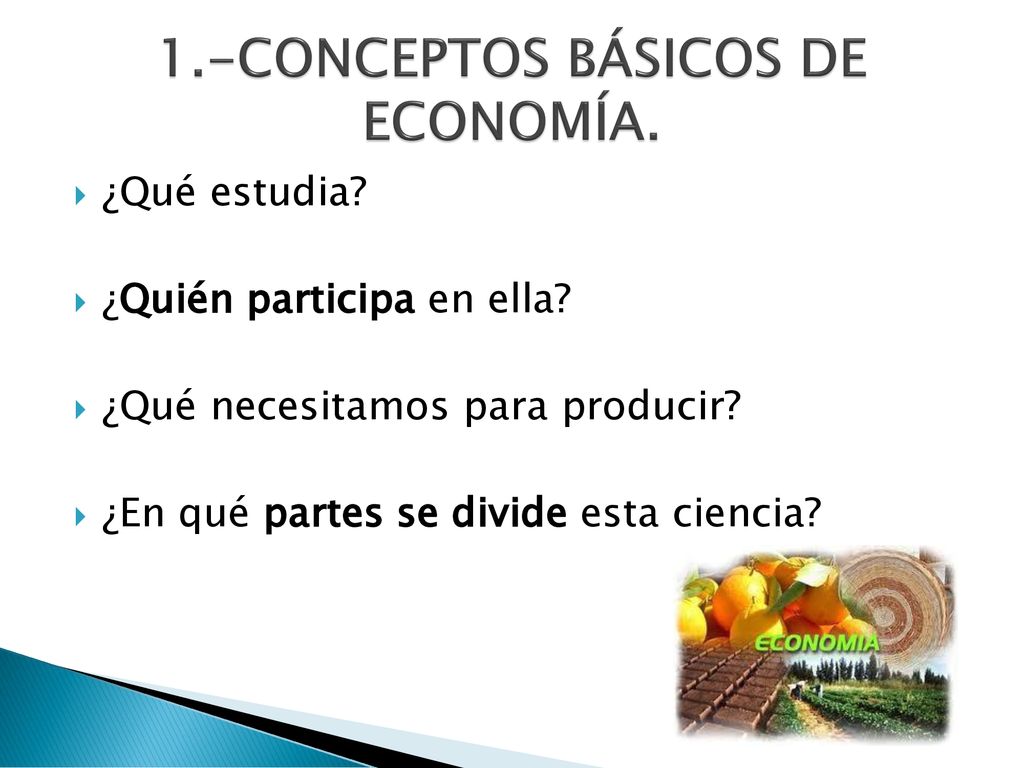 1.-CONCEPTOS BÁSICOS DE ECONOMÍA.

¿Qué estudia?

¿Quién participa en ella?

¿Qué necesitamos para producir?

¿En qué partes se divide esta ciencia?

ECONOMIA